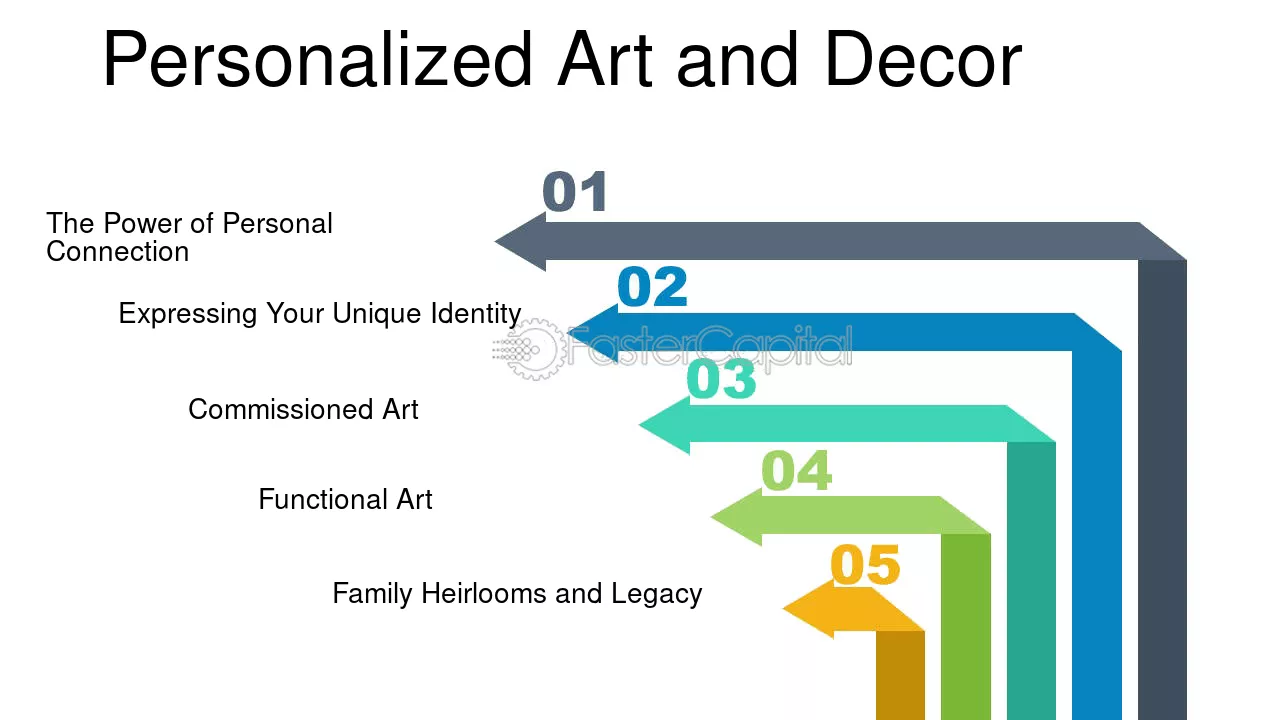 Personalized Art and Decor

01
The Power of Personal Connection

02
Expressing Your Unique Identity

FasterCapital

03
Commissioned Art

04
Functional Art

05
Family Heirlooms and Legacy